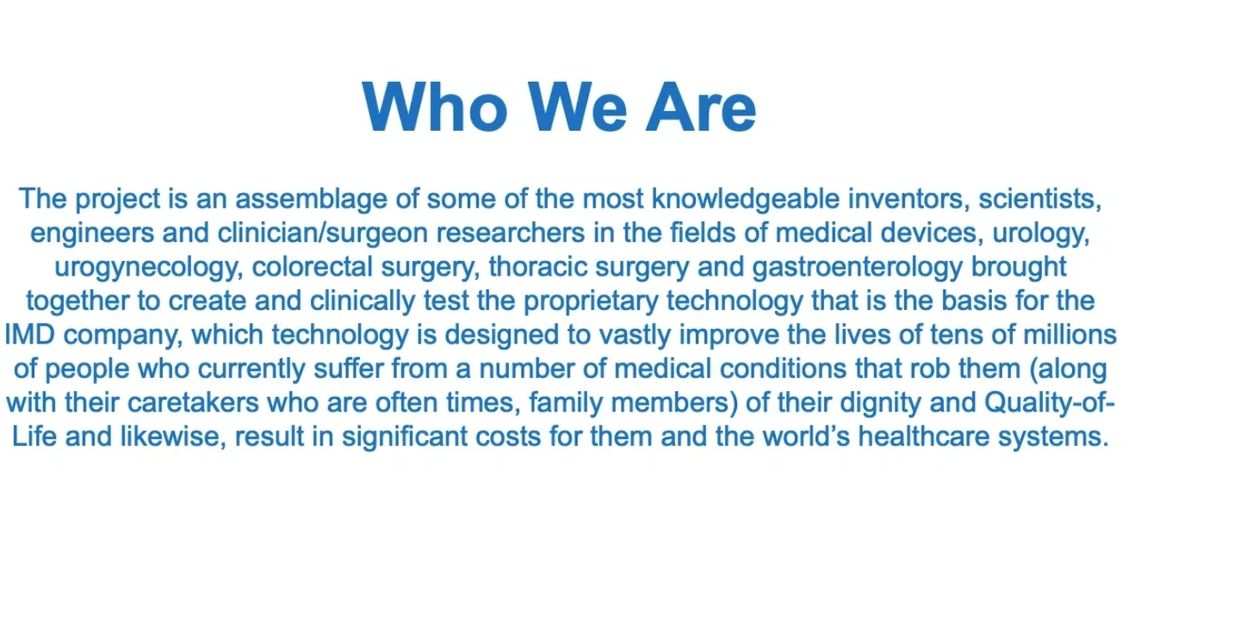 Who We Are

The project is an assemblage of some of the most knowledgeable inventors, scientists, engineers and clinician/surgeon researchers in the fields of medical devices, urology, urogynecology, colorectal surgery, thoracic surgery and gastroenterology brought together to create and clinically test the proprietary technology that is the basis for the IMD company, which technology is designed to vastly improve the lives of tens of millions of people who currently suffer from a number of medical conditions that rob them (along with their caretakers who are often times, family members) of their dignity and Quality-of-Life and likewise, result in significant costs for them and the world's healthcare systems.